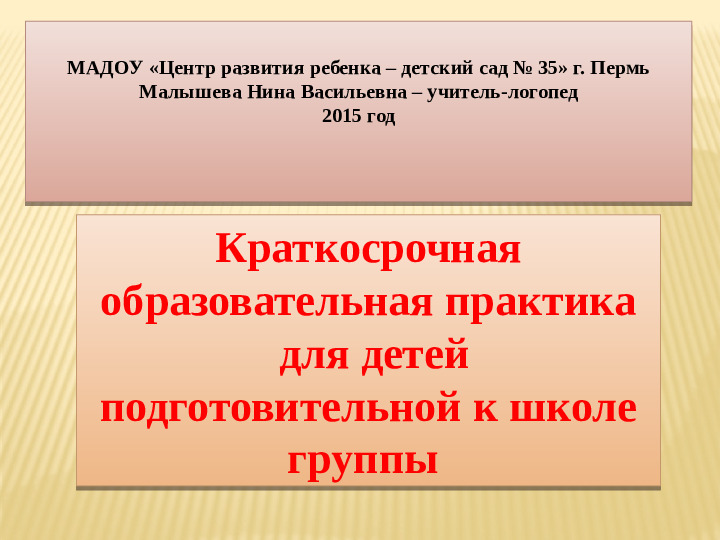 МАДОУ «Центр развития ребенка – детский сад № 35» г. Пермь
Малышева Нина Васильевна – учитель-логопед
2015 год

Краткосрочная образовательная практика для детей подготовительной к школе группы